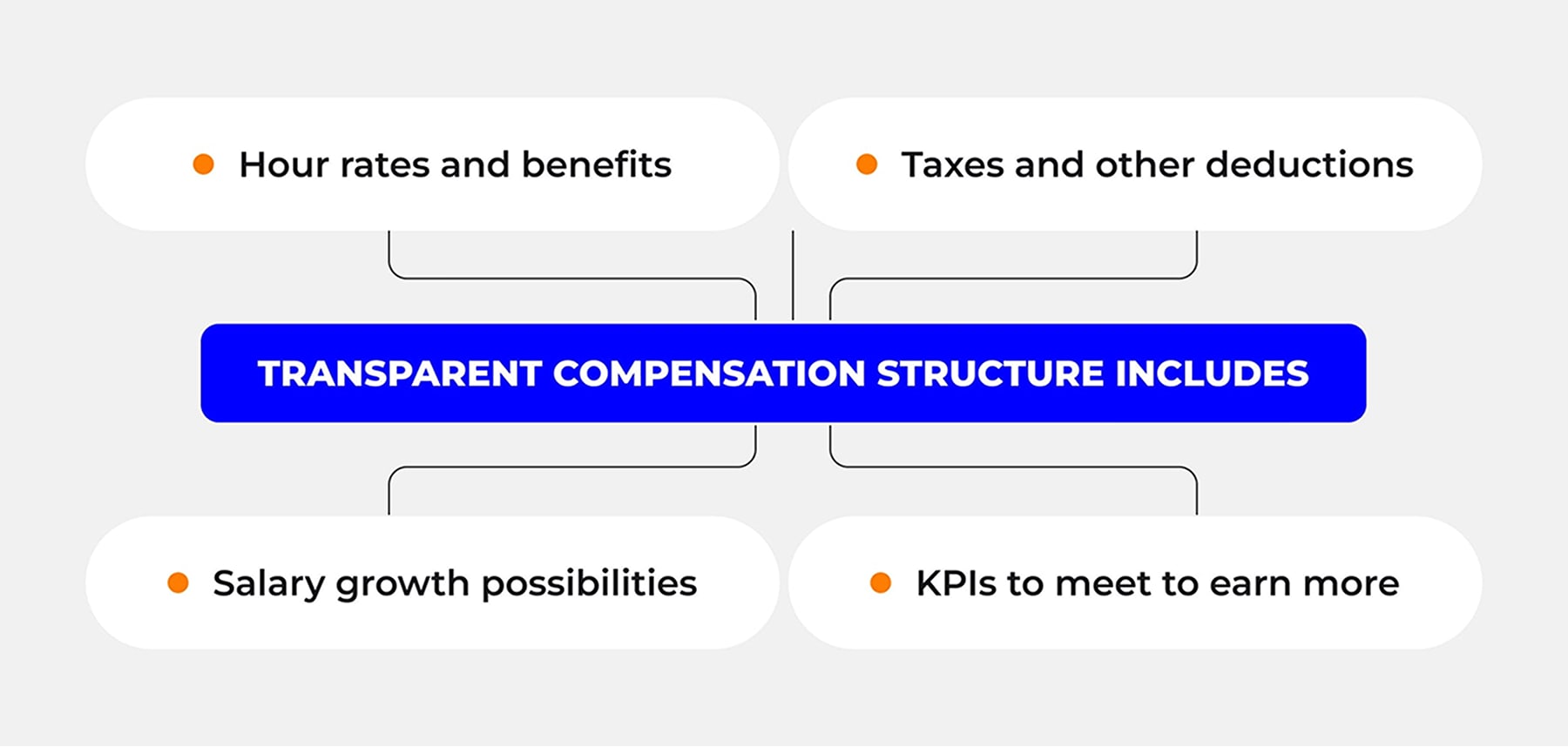 Hour rates and benefits

Taxes and other deductions

TRANSPARENT COMPENSATION STRUCTURE INCLUDES

Salary growth possibilities

KPIs to meet to earn more